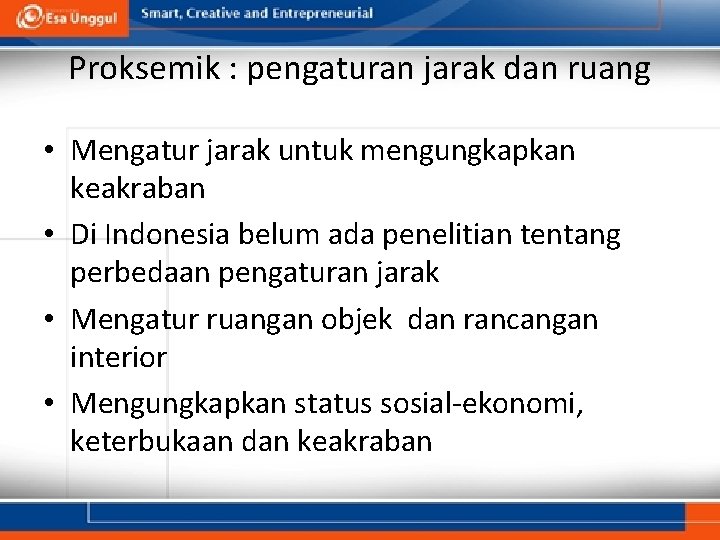 Esa Unggul

Smart, Creative and Entrepreneurial

Proksemik : pengaturan jarak dan ruang

• Mengatur jarak untuk mengungkapkan keakraban
• Di Indonesia belum ada penelitian tentang perbedaan pengaturan jarak
• Mengatur ruangan objek dan rancangan interior
• Mengungkapkan status sosial-ekonomi, keterbukaan dan keakraban